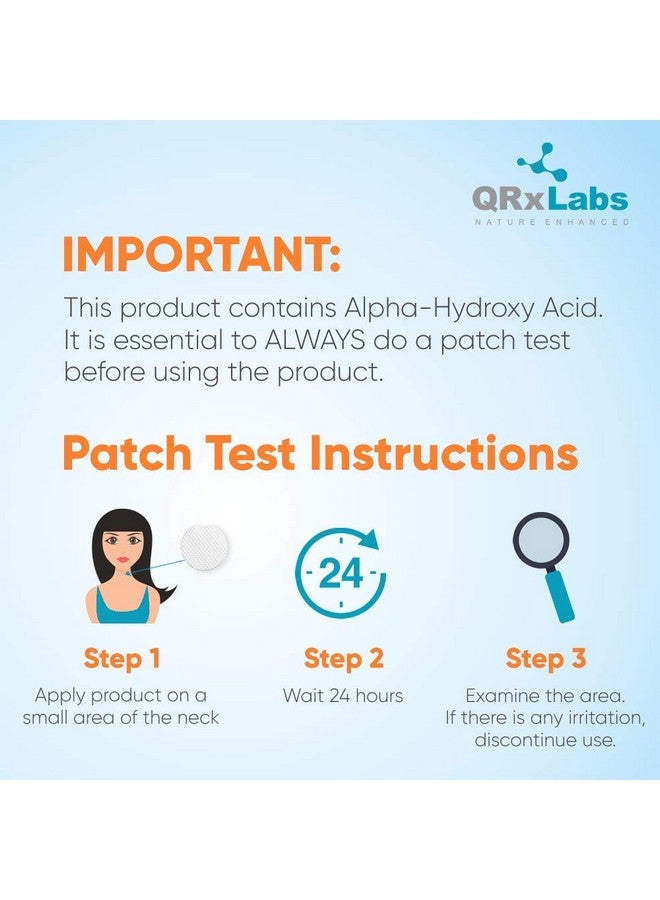 QRxLabs
NATURE ENHANCED

IMPORTANT:

This product contains Alpha-Hydroxy Acid. It is essential to ALWAYS do a patch test before using the product.

Patch Test Instructions

24

Step 1
Apply product on a small area of the neck

Step 2
Wait 24 hours

Step 3
Examine the area. If there is any irritation, discontinue use.